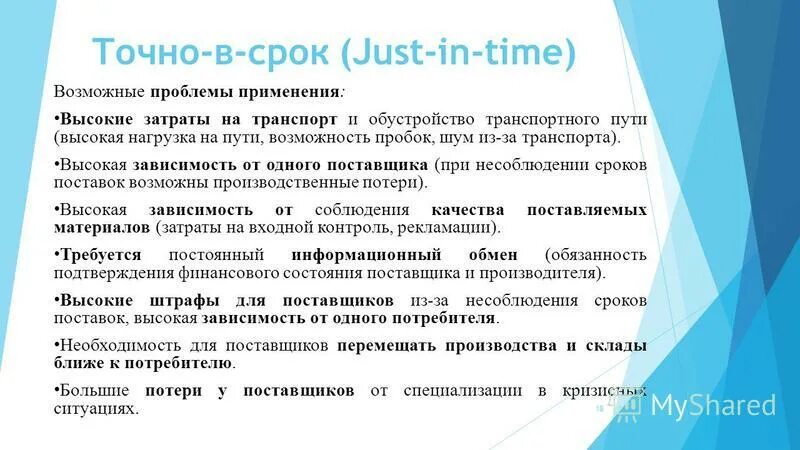 Точно-в-срок (Just-in-time)

Возможные проблемы применения:

•Высокие затраты на транспорт и обустройство транспортного пути (высокая нагрузка на пути, возможность пробок, шум из-за транспорта).

•Высокая зависимость от одного поставщика (при несоблюдении сроков поставок возможны производственные потери).

•Высокая зависимость от соблюдения качества поставляемых материалов (затраты на входной контроль, рекламации).

•Требуется постоянный информационный обмен (обязанность подтверждения финансового состояния поставщика и производителя).

•Высокие штрафы для поставщиков из-за несоблюдения сроков поставок, высокая зависимость от одного потребителя.

•Необходимость для поставщиков перемещать производства и склады ближе к потребителю.

•Большие потери у поставщиков от специализации в кризисных ситуациях.

MyShared